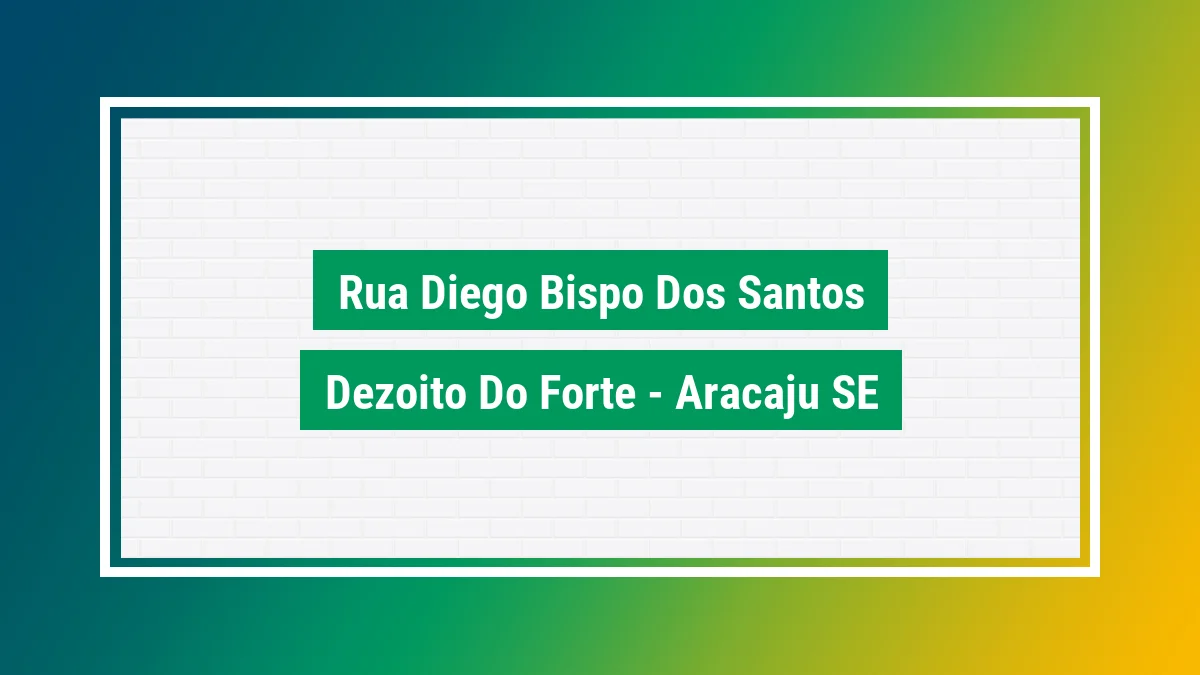 Rua Diego Bispo Dos Santos

Dezoito Do Forte - Aracaju SE